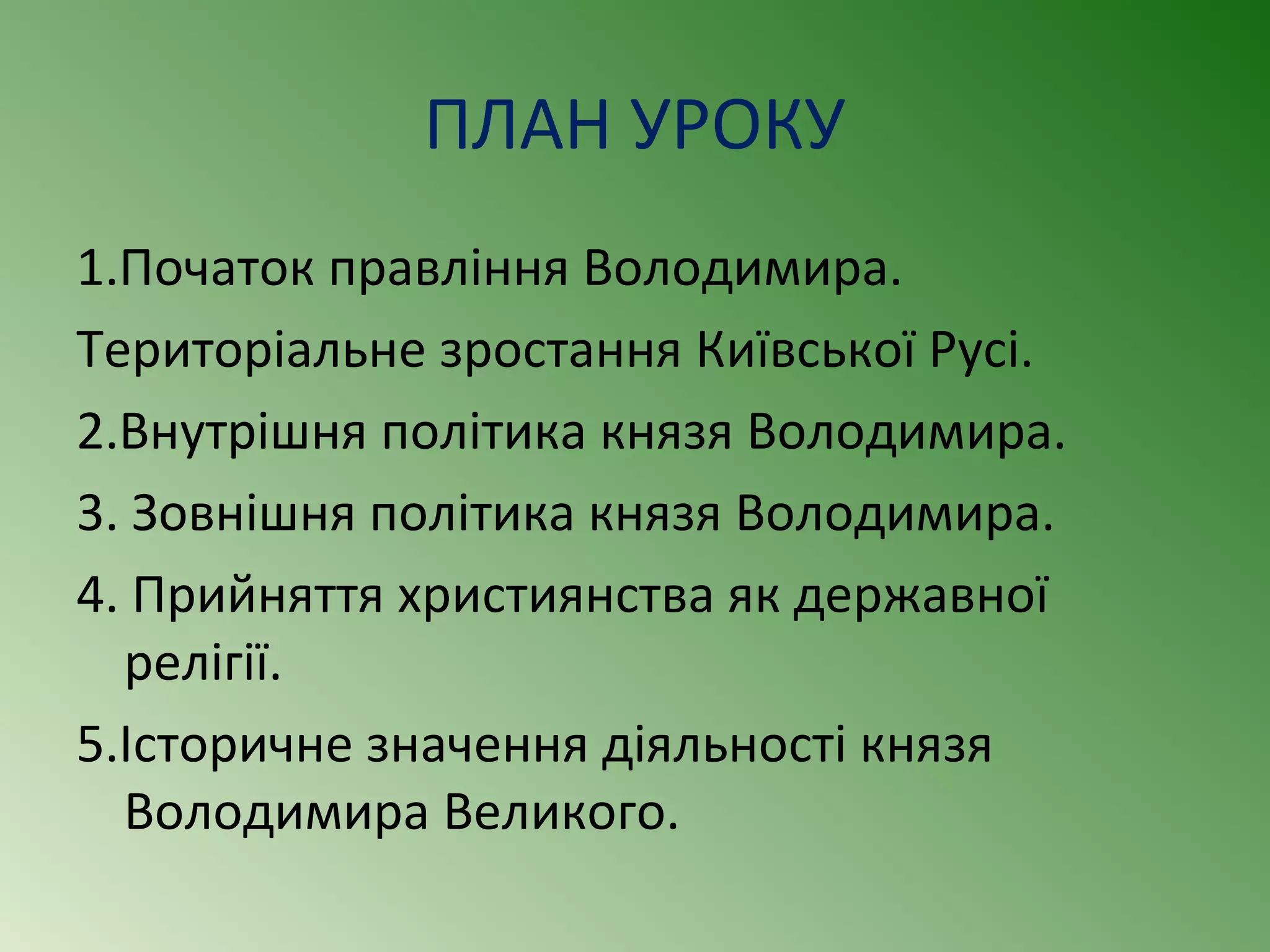 ПЛАН УРОКУ

1.Початок правління Володимира.

Територіальне зростання Київської Русі.

2.Внутрішня політика князя Володимира.

3. Зовнішня політика князя Володимира.

4. Прийняття християнства як державної релігії.

5.Історичне значення діяльності князя Володимира Великого.